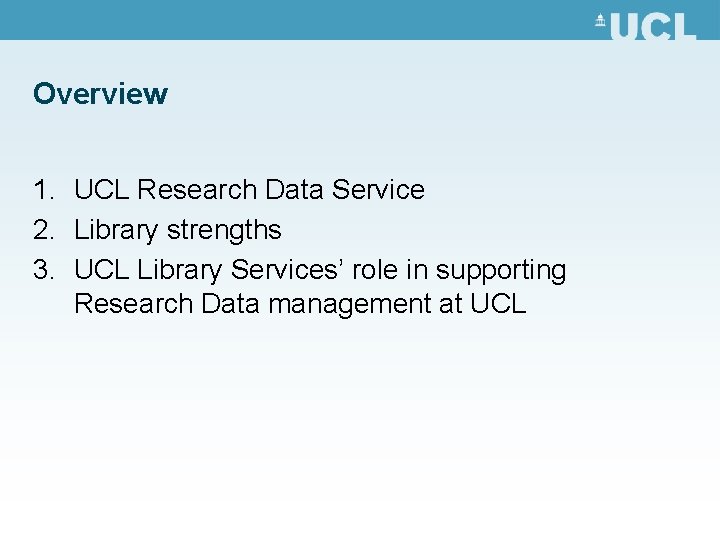 UCL

Overview

1. UCL Research Data Service
2. Library strengths
3. UCL Library Services' role in supporting Research Data management at UCL